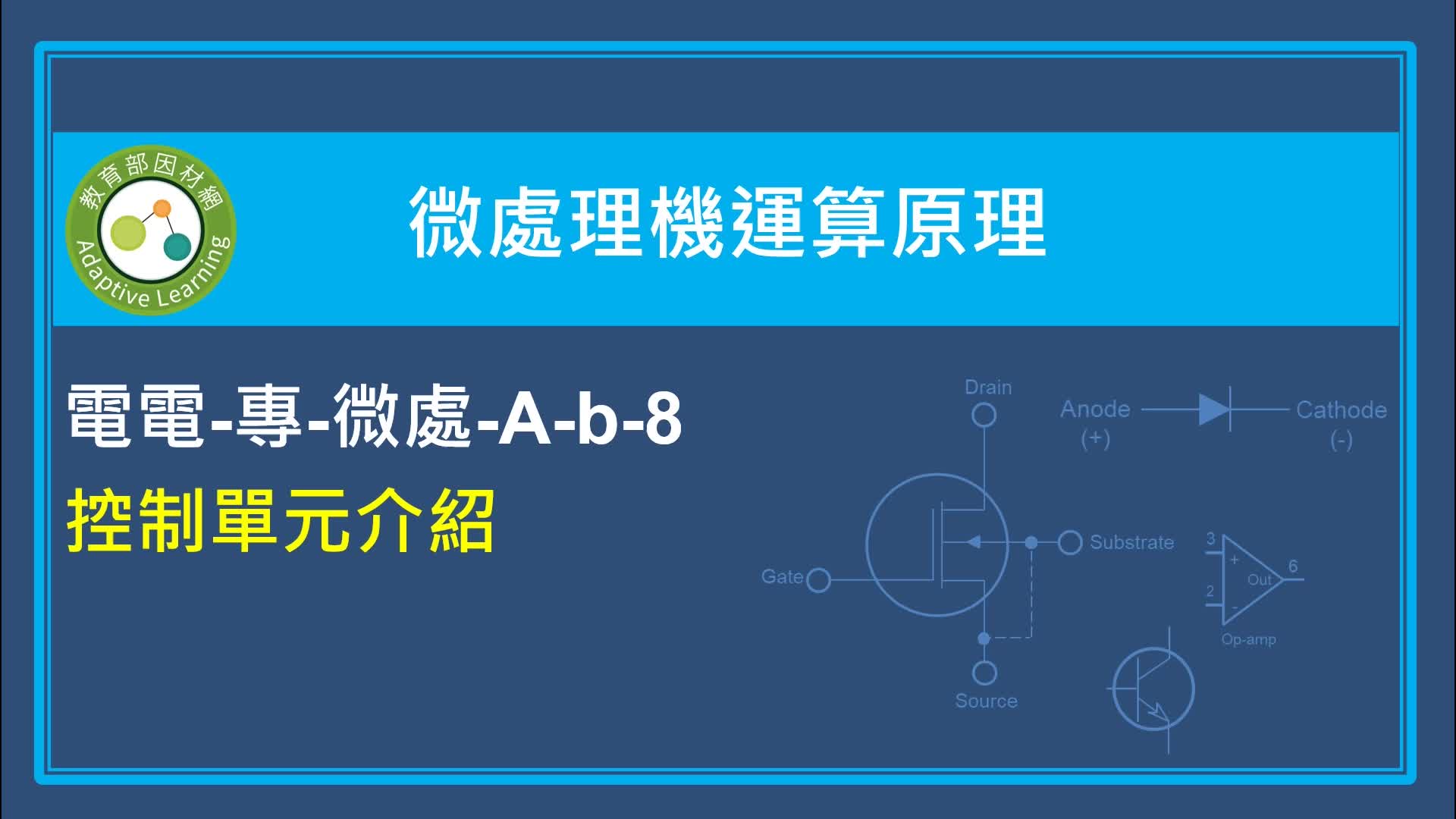 教育部因材網
Adaptive Learning

微處理機運算原理

電電-專-微處-A-b-8
控制單元介紹

Drain
Anode
(+)
Cathode
(-)
Substrate
Gate
Source
3
+
2
-
Out
6
Op-amp